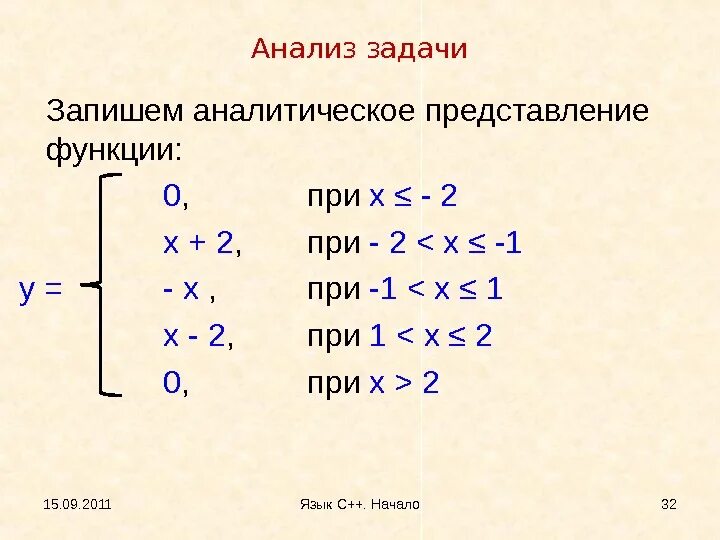 Анализ задачи

Запишем аналитическое представление функции:

$y = \begin{cases} 0, & \text{при } x \le -2 \\ x + 2, & \text{при } -2 < x \le -1 \\ -x, & \text{при } -1 < x \le 1 \\ x - 2, & \text{при } 1 < x \le 2 \\ 0, & \text{при } x > 2 \end{cases}$

15.09.2011 Язык С++. Начало 32